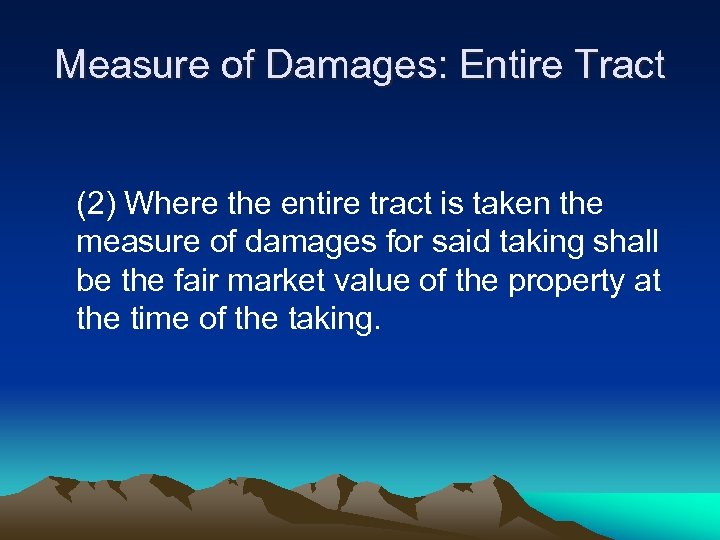 Measure of Damages: Entire Tract

(2) Where the entire tract is taken the measure of damages for said taking shall be the fair market value of the property at the time of the taking.